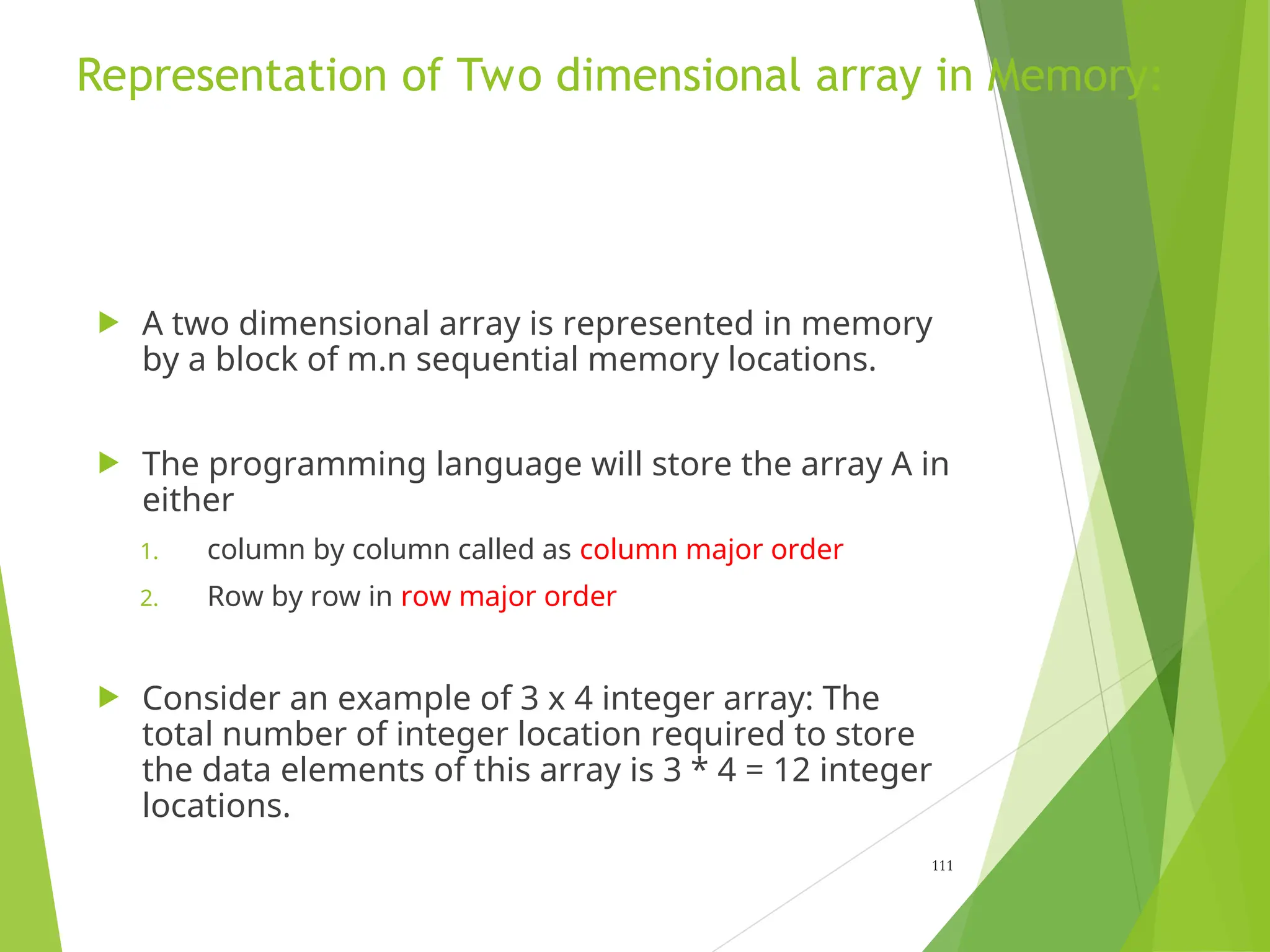 Representation of Two dimensional array in Memory:

A two dimensional array is represented in memory by a block of m.n sequential memory locations.

The programming language will store the array A in either

1. column by column called as column major order
2. Row by row in row major order

Consider an example of 3 x 4 integer array: The total number of integer location required to store the data elements of this array is 3 * 4 = 12 integer locations.

111